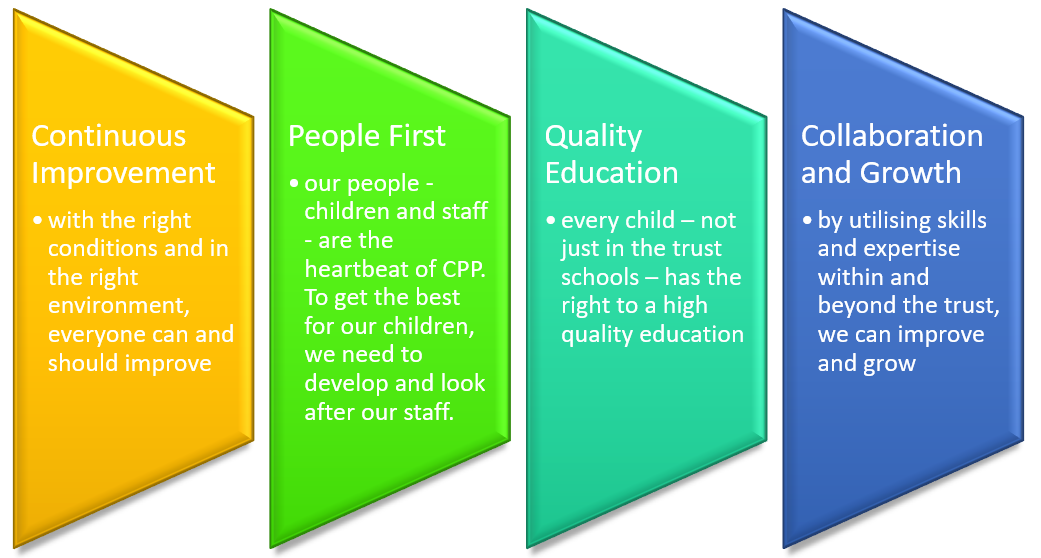 Continuous Improvement

• with the right conditions and in the right environment, everyone can and should improve

People First

• our people - children and staff - are the heartbeat of CPP. To get the best for our children, we need to develop and look after our staff.

Quality Education

• every child – not just in the trust schools – has the right to a high quality education

Collaboration and Growth

• by utilising skills and expertise within and beyond the trust, we can improve and grow